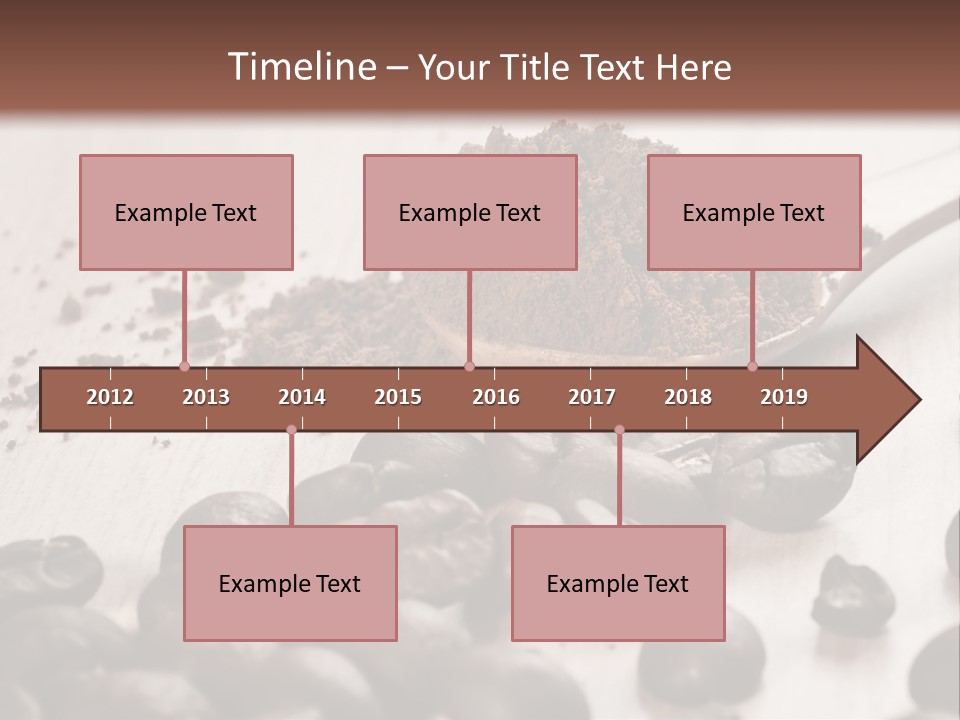 Timeline – Your Title Text Here

Example Text

Example Text

Example Text

2012 2013 2014 2015 2016 2017 2018 2019

Example Text

Example Text